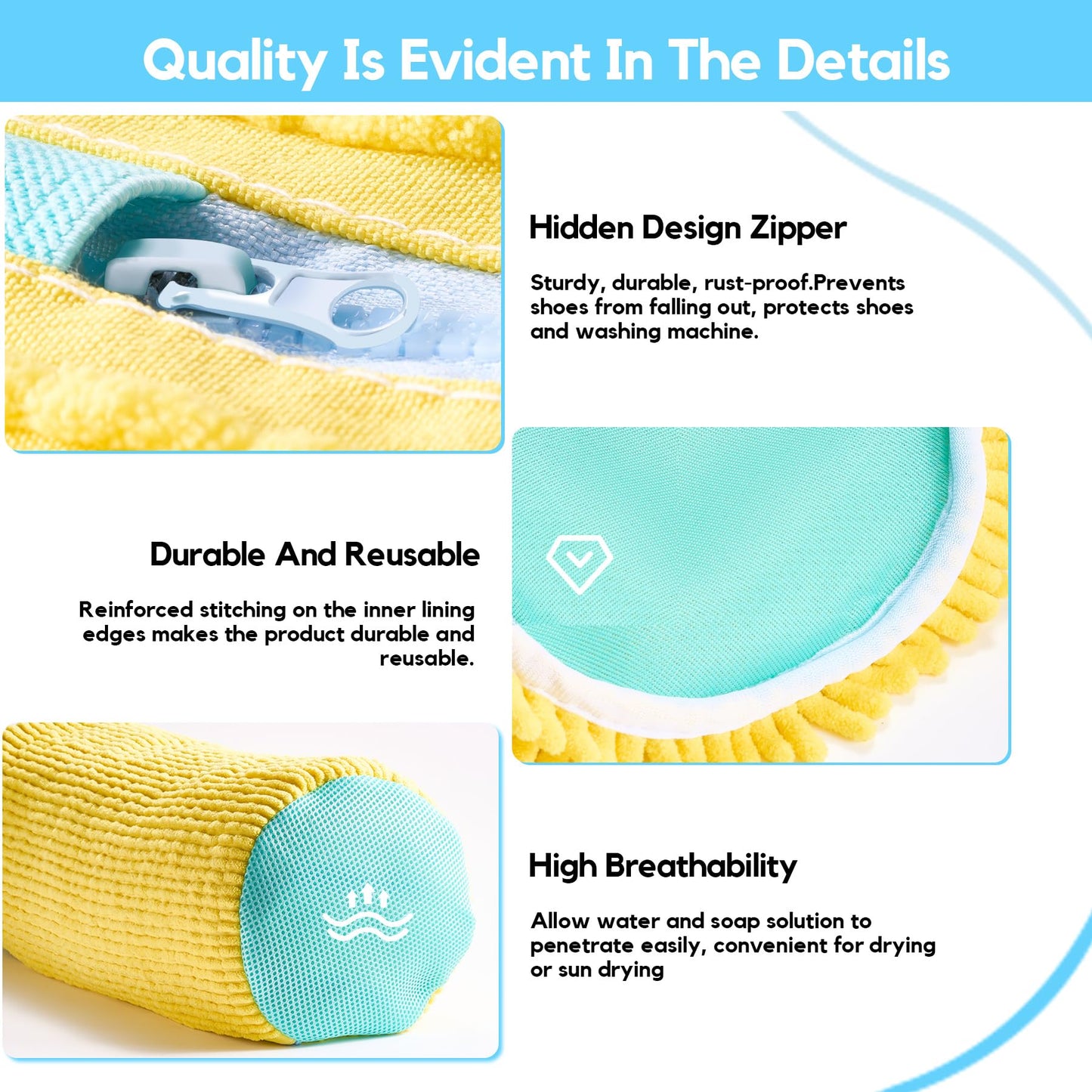 Quality Is Evident In The Details

Hidden Design Zipper

Sturdy, durable, rust-proof.Prevents shoes from falling out, protects shoes and washing machine.

Durable And Reusable

Reinforced stitching on the inner lining edges makes the product durable and reusable.

High Breathability

Allow water and soap solution to penetrate easily, convenient for drying or sun drying